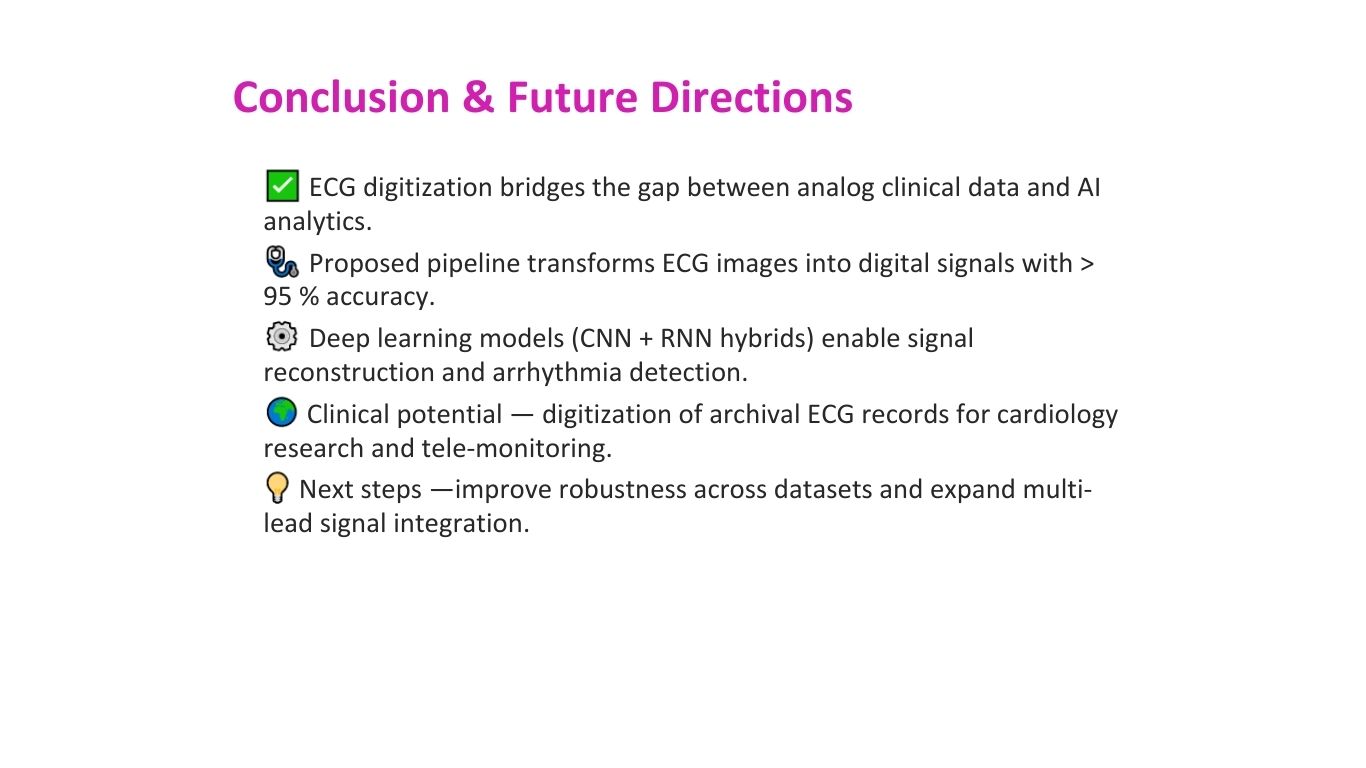 Conclusion & Future Directions

✅ ECG digitization bridges the gap between analog clinical data and AI analytics.

🩺 Proposed pipeline transforms ECG images into digital signals with > 95 % accuracy.

⚙️ Deep learning models (CNN + RNN hybrids) enable signal reconstruction and arrhythmia detection.

🌍 Clinical potential — digitization of archival ECG records for cardiology research and tele-monitoring.

💡 Next steps —improve robustness across datasets and expand multi-lead signal integration.